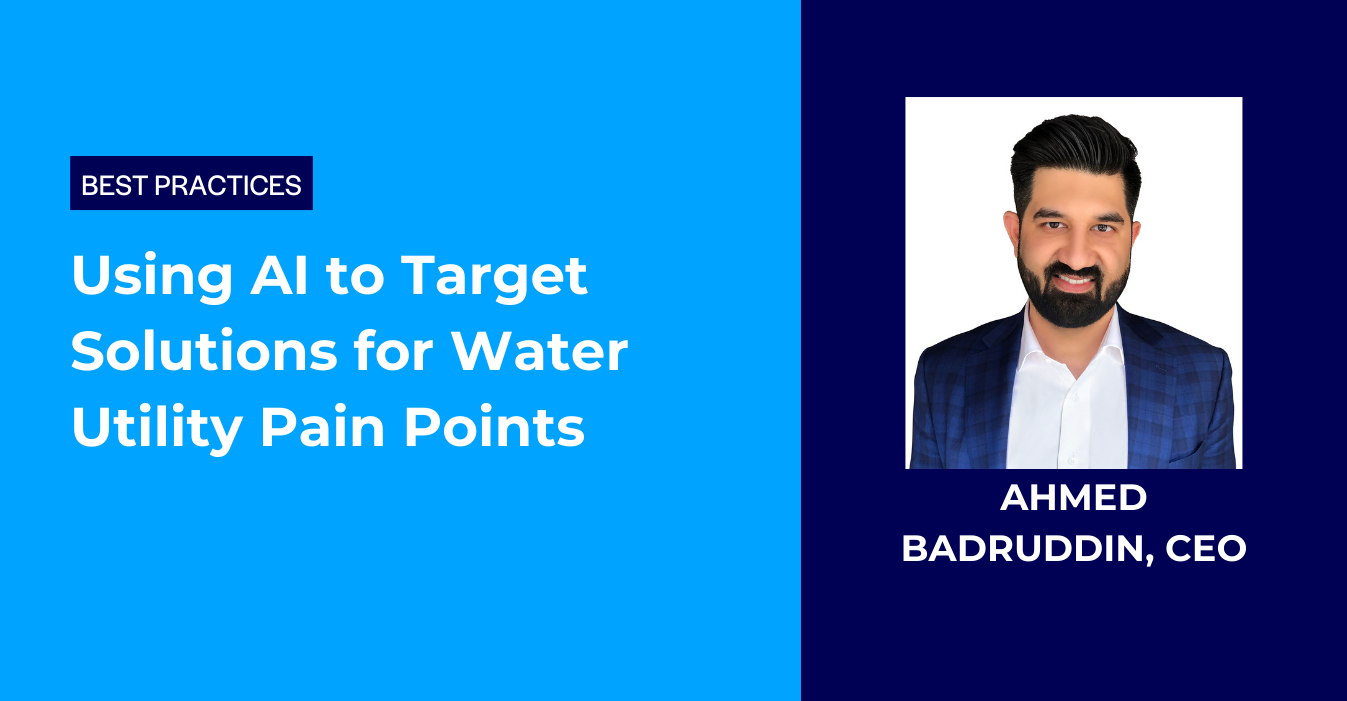 BEST PRACTICES

Using AI to Target Solutions for Water Utility Pain Points

AHMED BADRUDDIN, CEO